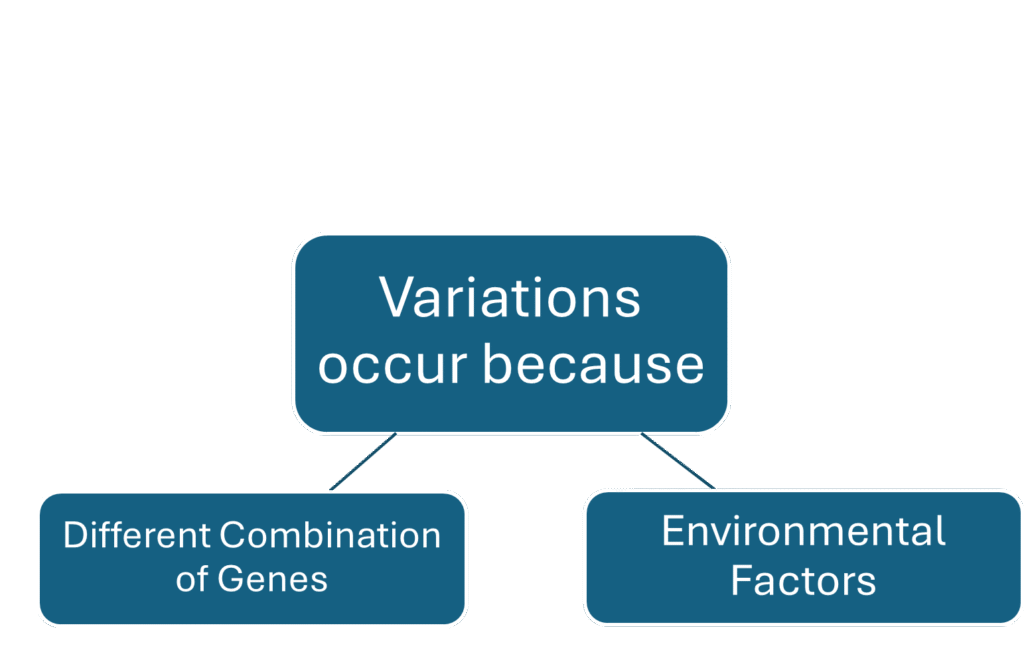 Variations occur because

Different Combination of Genes

Environmental Factors